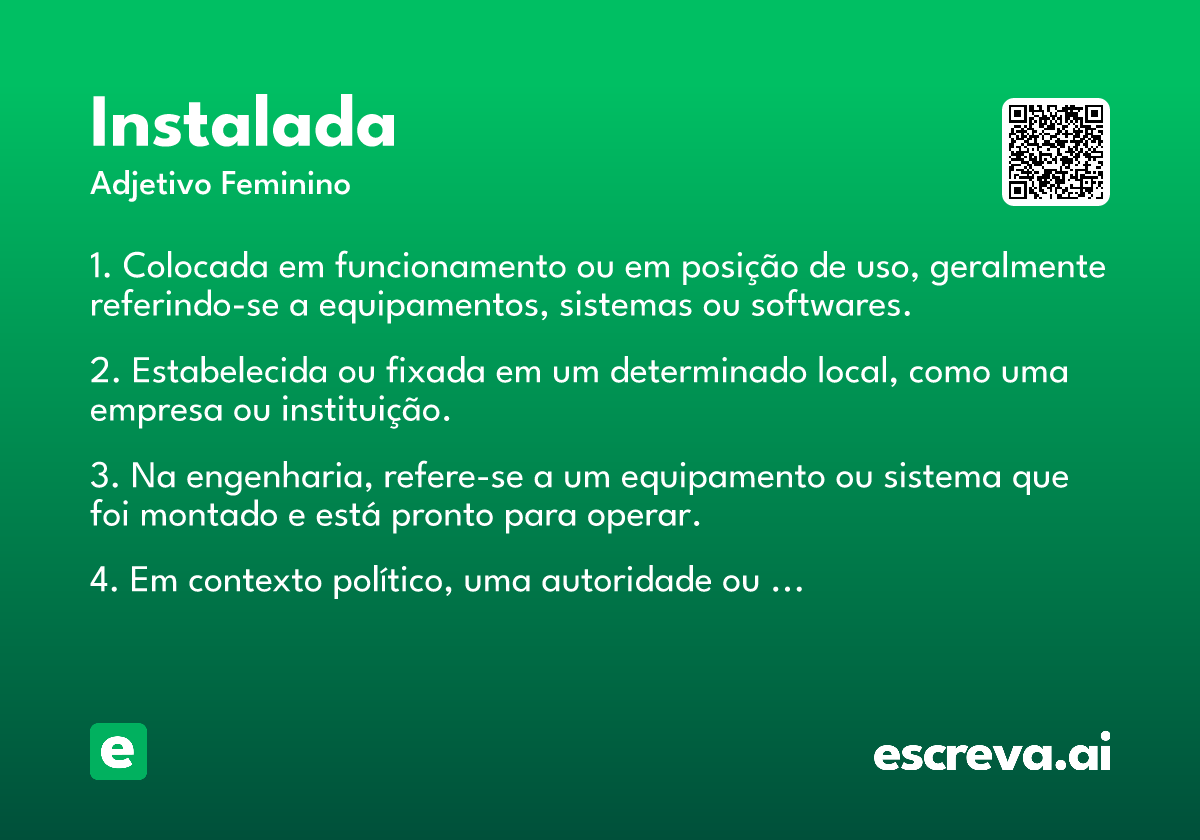 Instalada
Adjetivo Feminino

1. Colocada em funcionamento ou em posição de uso, geralmente referindo-se a equipamentos, sistemas ou softwares.

2. Estabelecida ou fixada em um determinado local, como uma empresa ou instituição.

3. Na engenharia, refere-se a um equipamento ou sistema que foi montado e está pronto para operar.

4. Em contexto político, uma autoridade ou ...

e

escreva.ai